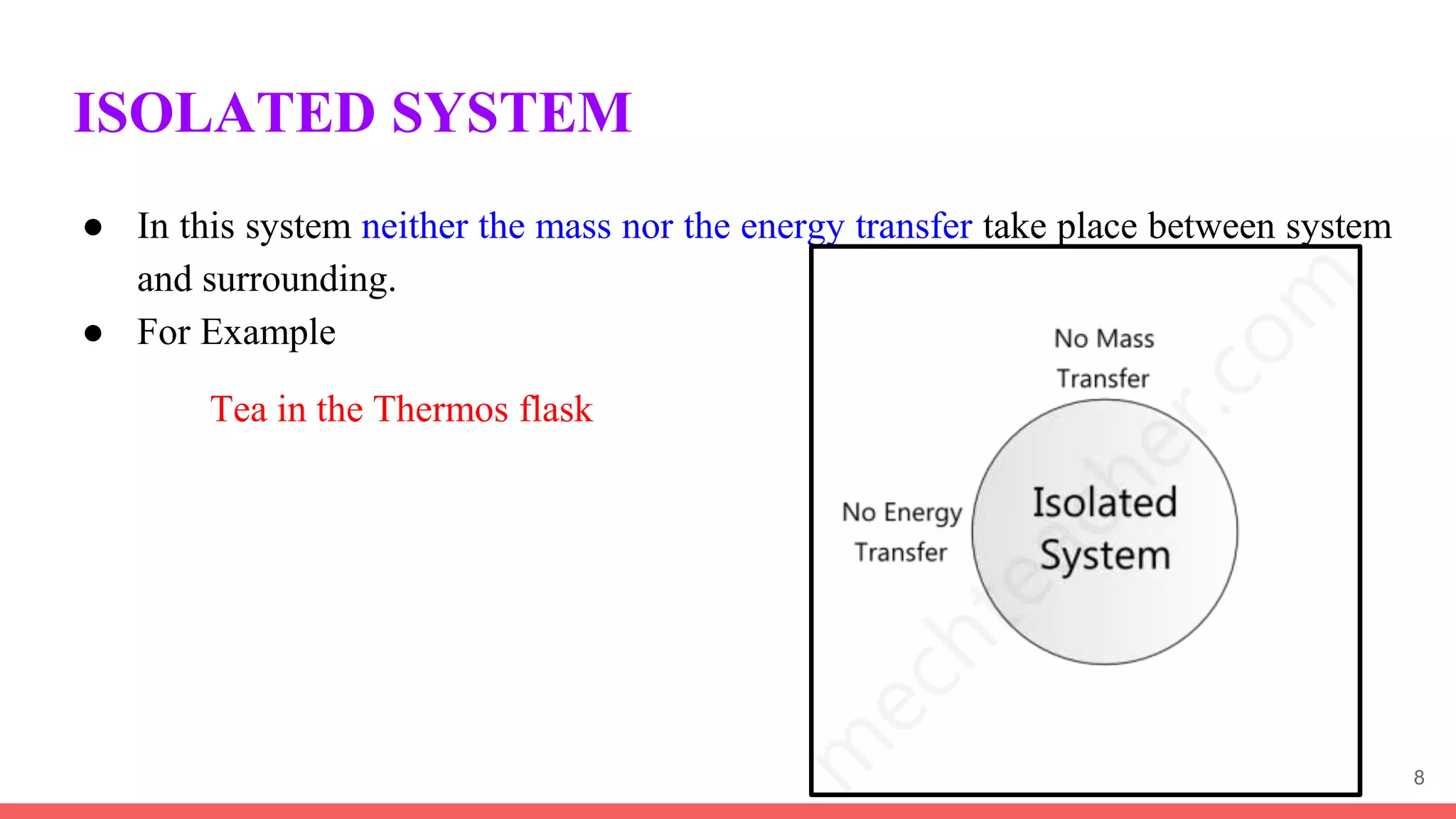 ISOLATED SYSTEM

● In this system neither the mass nor the energy transfer take place between system and surrounding.

● For Example

Tea in the Thermos flask

No Mass Transfer

No Energy Transfer

Isolated System

mechteacher.com

8